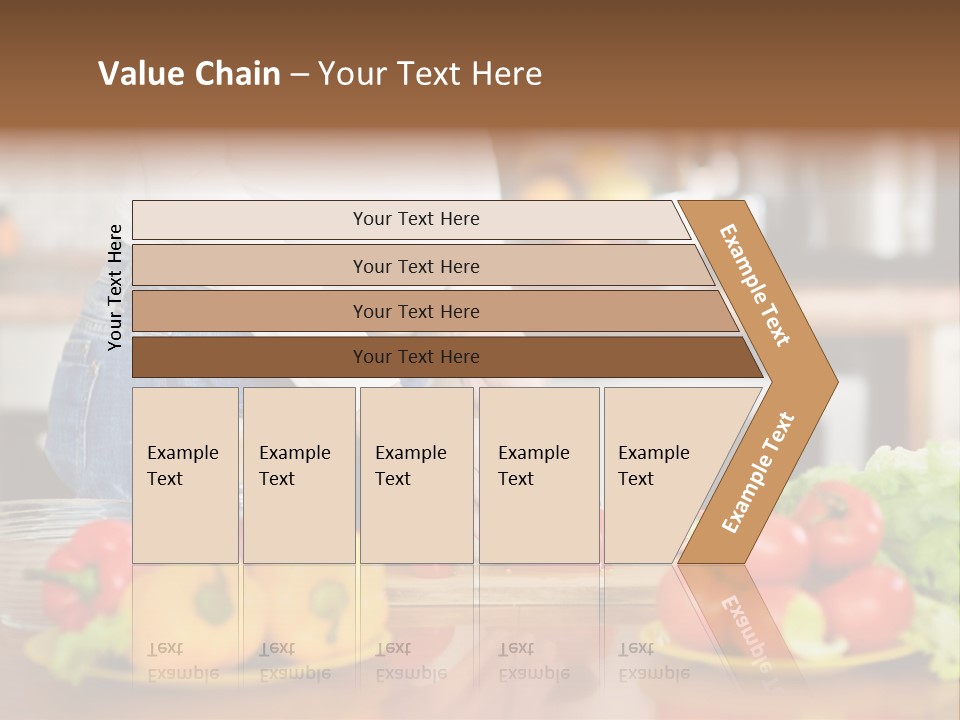 Value Chain – Your Text Here

Your Text Here

Your Text Here

Your Text Here

Your Text Here

Your Text Here

Example Text

Example Text

Example Text

Example Text

Example Text

Example Text

Example Text